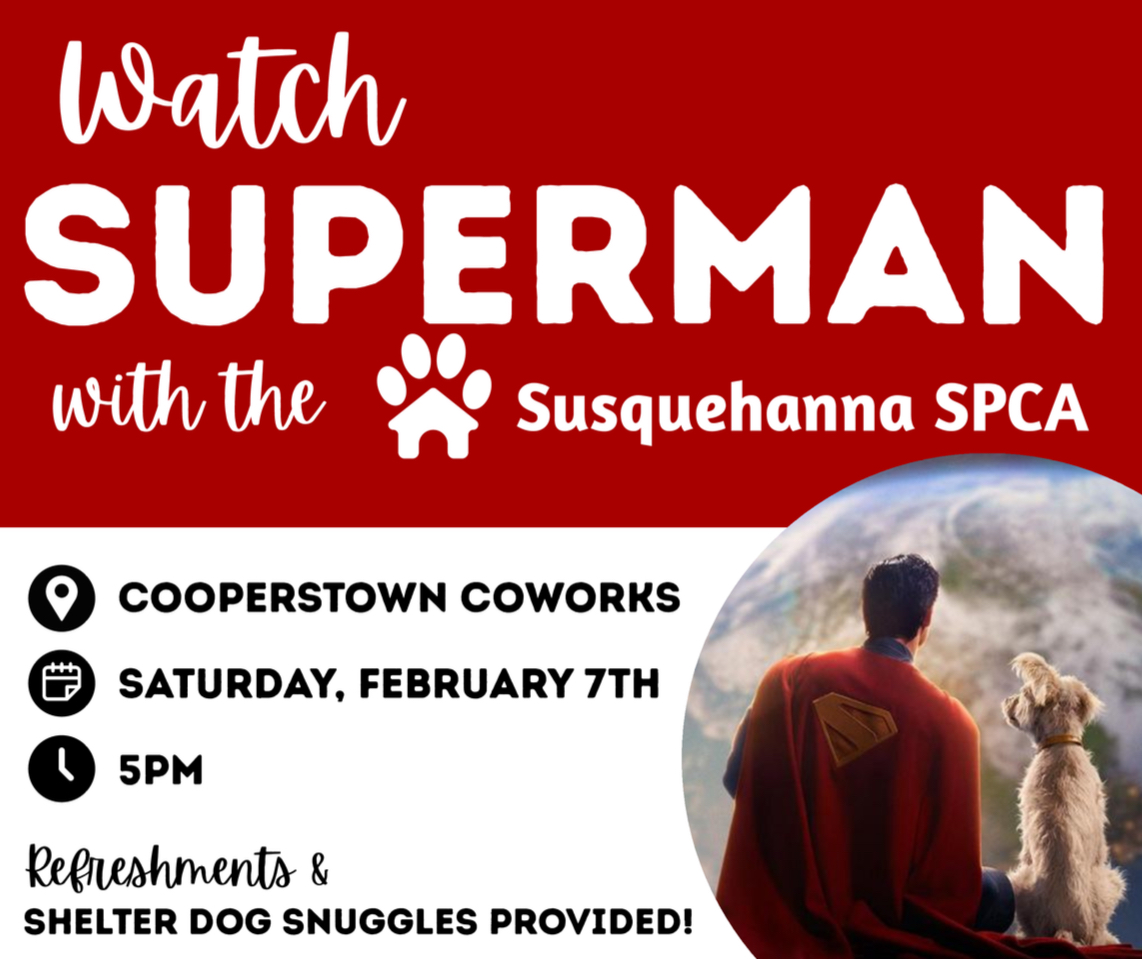 Watch
SUPERMAN
with the Susquehanna SPCA

COOPERSTOWN COWORKS

SATURDAY, FEBRUARY 7TH

5PM

Refreshments &
SHELTER DOG SNUGGLES PROVIDED!